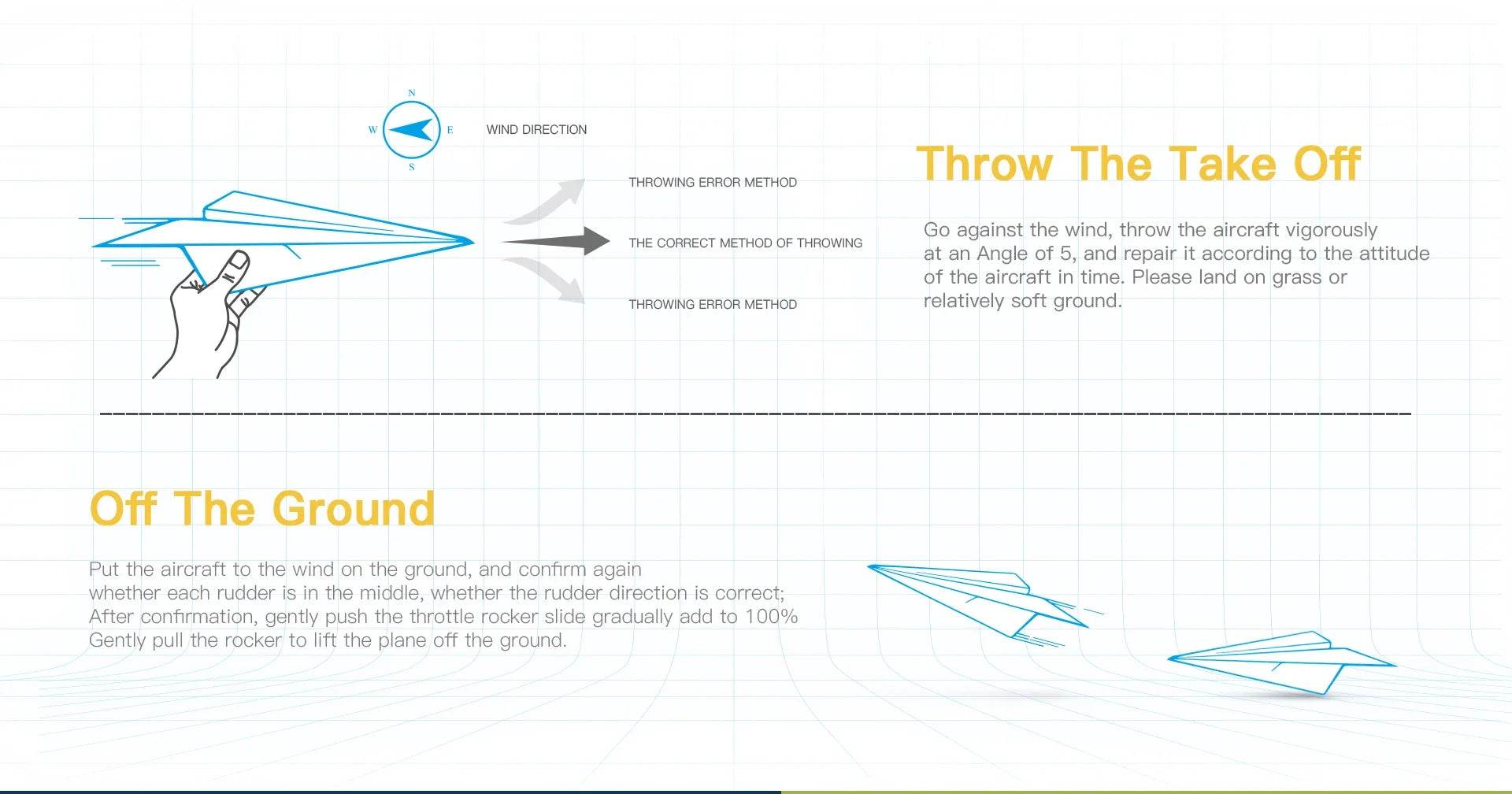 N
W
E
S
WIND DIRECTION

THROWING ERROR METHOD

THE CORRECT METHOD OF THROWING

THROWING ERROR METHOD

Throw The Take Off

Go against the wind, throw the aircraft vigorously at an Angle of 5, and repair it according to the attitude of the aircraft in time. Please land on grass or relatively soft ground.

Off The Ground

Put the aircraft to the wind on the ground, and confirm again whether each rudder is in the middle, whether the rudder direction is correct; After confirmation, gently push the throttle rocker slide gradually add to 100% Gently pull the rocker to lift the plane off the ground.